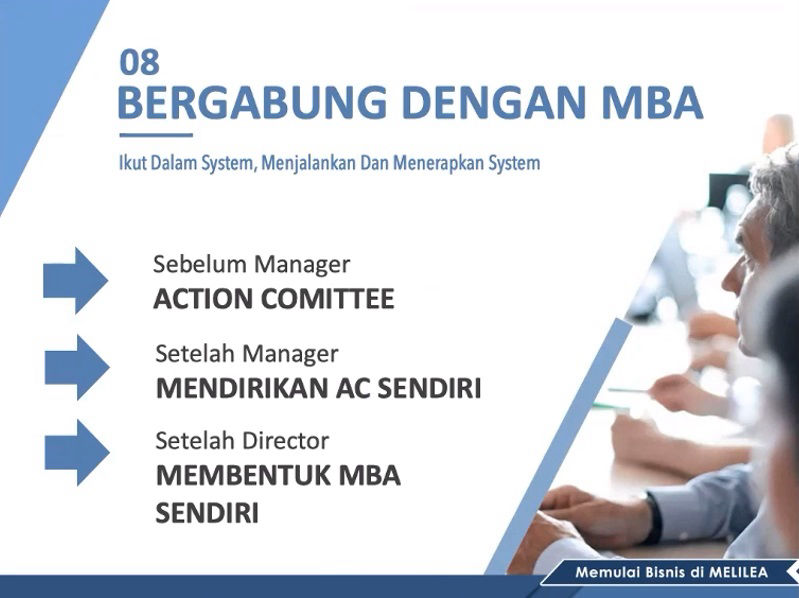 08
BERGABUNG DENGAN MBA

Ikut Dalam System, Menjalankan Dan Menerapkan System

Sebelum Manager
ACTION COMITTEE

Setelah Manager
MENDIRIKAN AC SENDIRI

Setelah Director
MEMBENTUK MBA SENDIRI

Memulai Bisnis di MELILEA